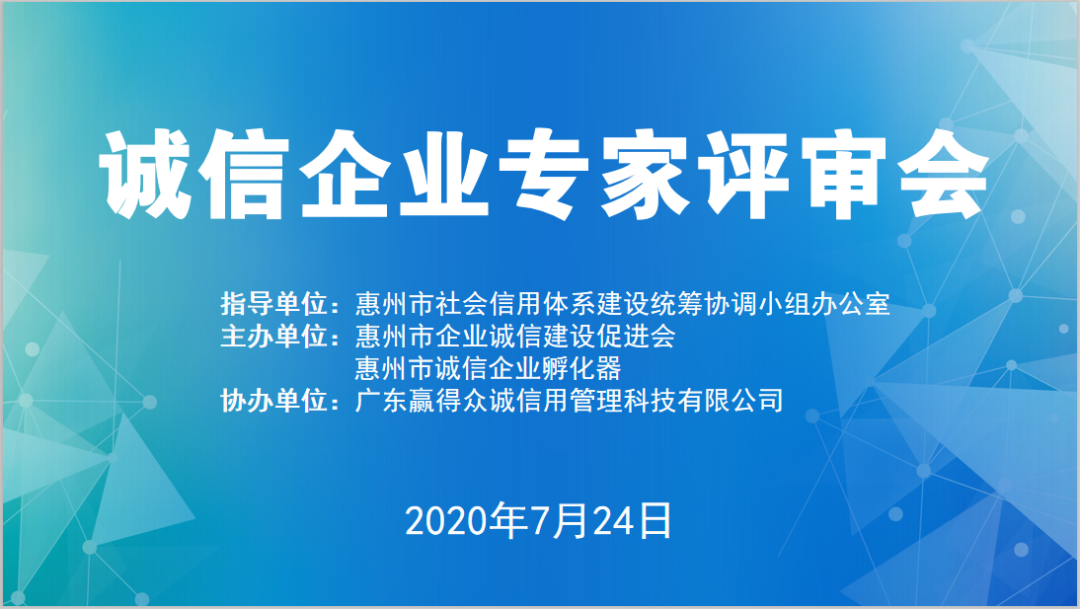 诚信企业专家评审会

指导单位：惠州市社会信用体系建设统筹协调小组办公室
主办单位：惠州市企业诚信建设促进会
惠州市诚信企业孵化器
协办单位：广东赢得众诚信用管理科技有限公司

2020年7月24日